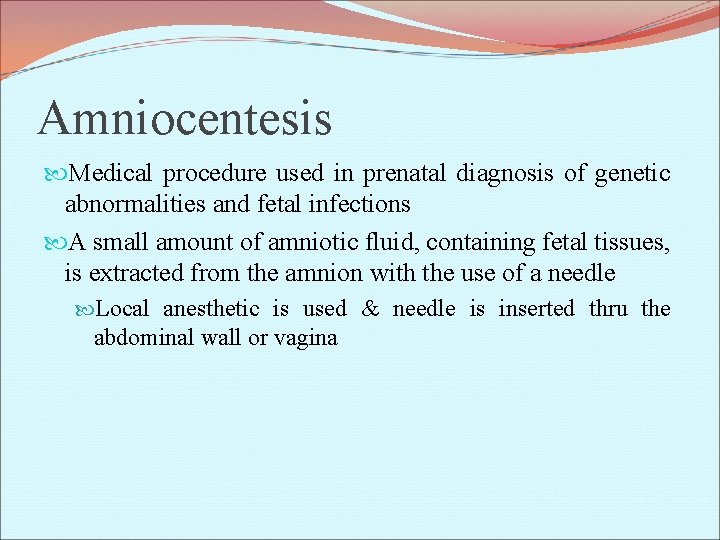 Amniocentesis

Medical procedure used in prenatal diagnosis of genetic abnormalities and fetal infections

A small amount of amniotic fluid, containing fetal tissues, is extracted from the amnion with the use of a needle

Local anesthetic is used & needle is inserted thru the abdominal wall or vagina